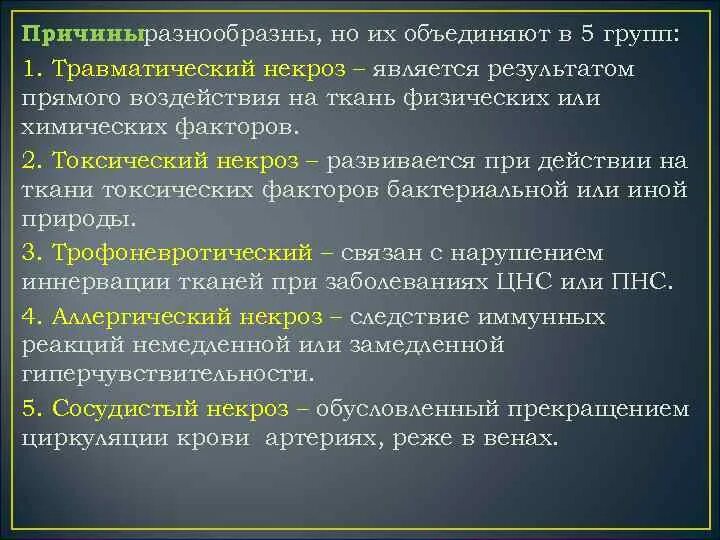 Причиныразнообразны, но их объединяют в 5 групп:

1. Травматический некроз – является результатом прямого воздействия на ткань физических или химических факторов.

2. Токсический некроз – развивается при действии на ткани токсических факторов бактериальной или иной природы.

3. Трофоневротический – связан с нарушением иннервации тканей при заболеваниях ЦНС или ПНС.

4. Аллергический некроз – следствие иммунных реакций немедленной или замедленной гиперчувствительности.

5. Сосудистый некроз – обусловленный прекращением циркуляции крови артериях, реже в венах.